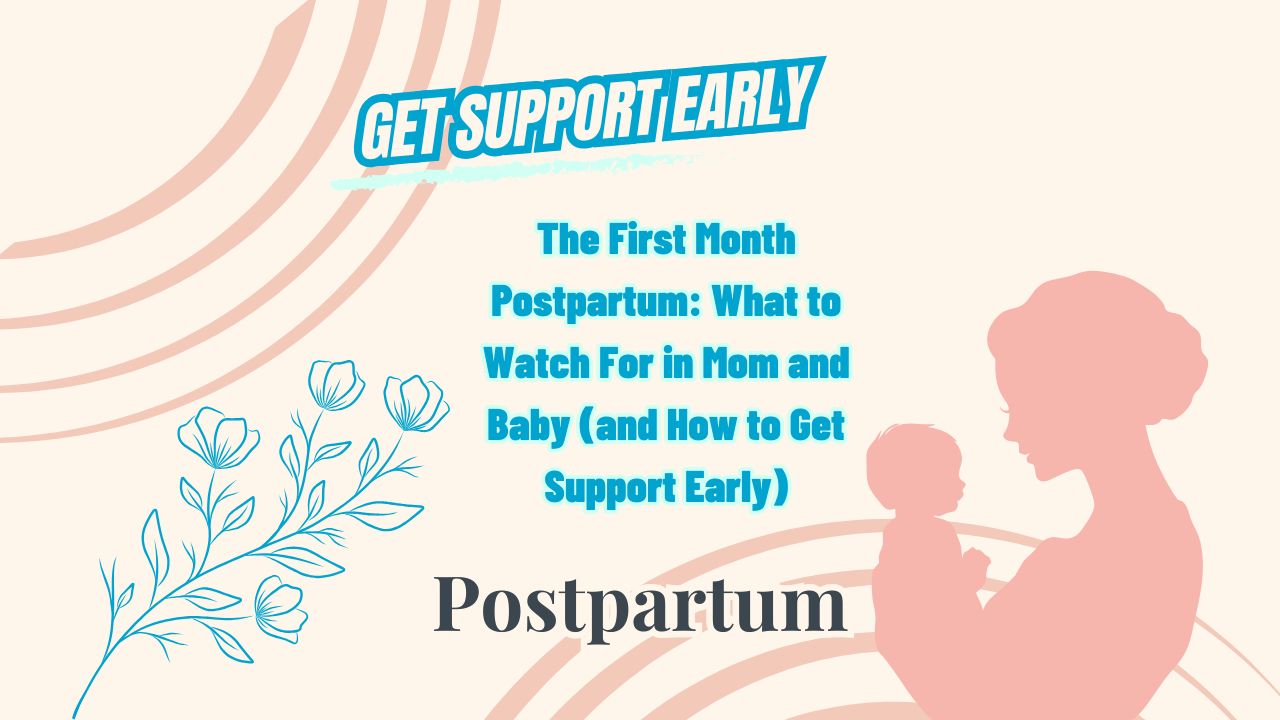 GET SUPPORT EARLY

The First Month Postpartum: What to Watch For in Mom and Baby (and How to Get Support Early)

Postpartum